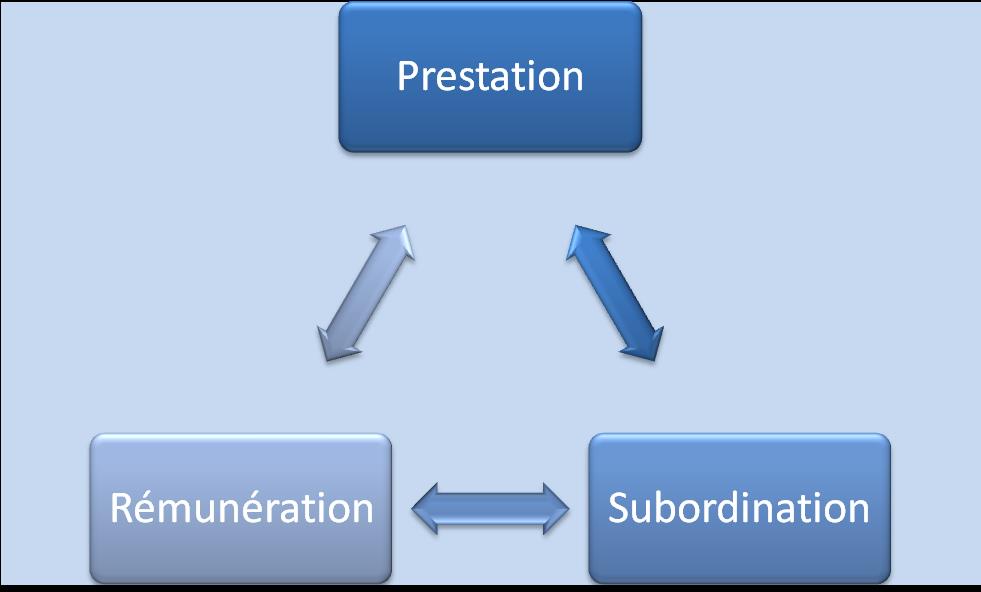 Prestation

Rémunération

Subordination